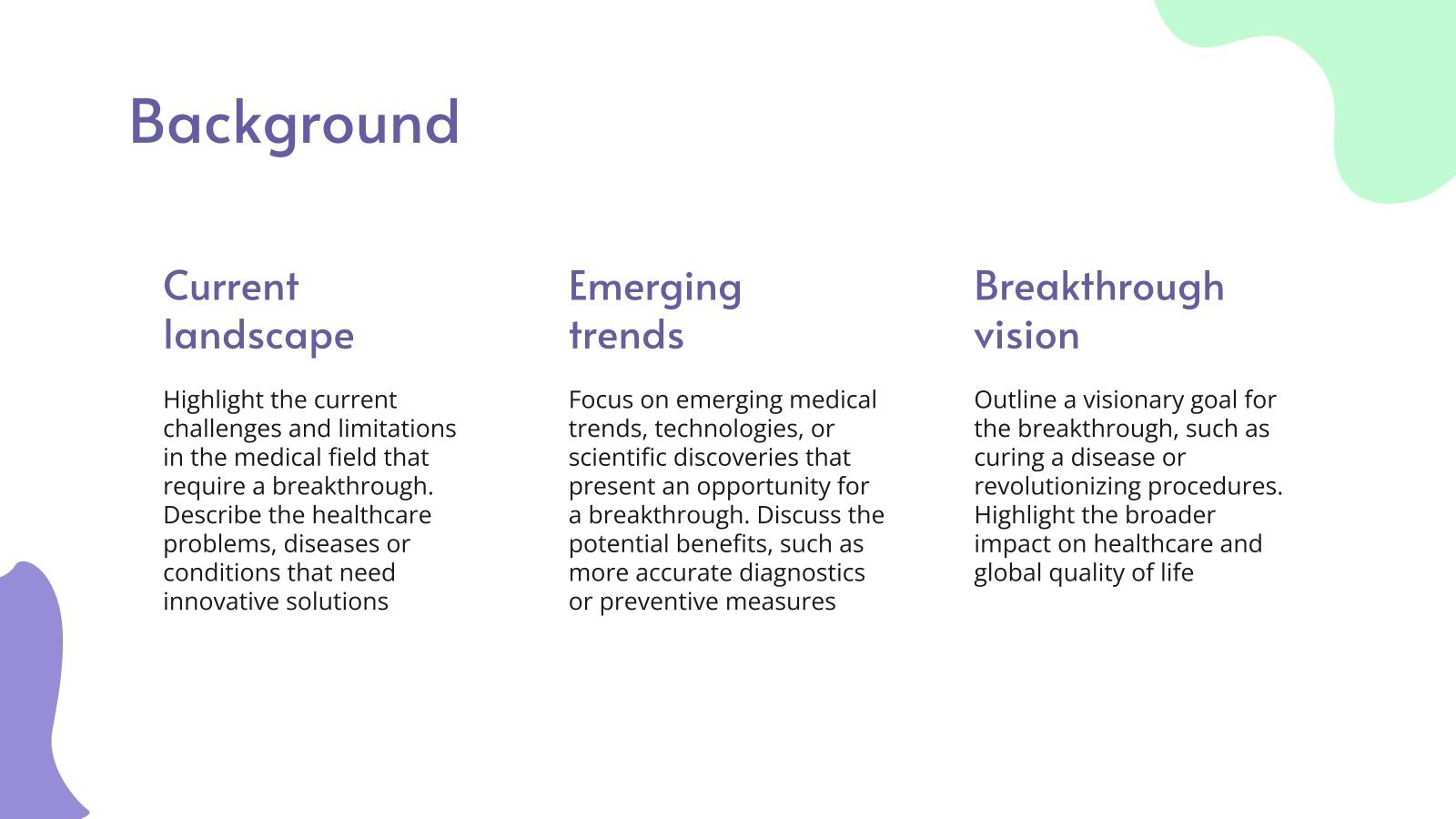 Background

Current landscape

Highlight the current challenges and limitations in the medical field that require a breakthrough. Describe the healthcare problems, diseases or conditions that need innovative solutions

Emerging trends

Focus on emerging medical trends, technologies, or scientific discoveries that present an opportunity for a breakthrough. Discuss the potential benefits, such as more accurate diagnostics or preventive measures

Breakthrough vision

Outline a visionary goal for the breakthrough, such as curing a disease or revolutionizing procedures. Highlight the broader impact on healthcare and global quality of life